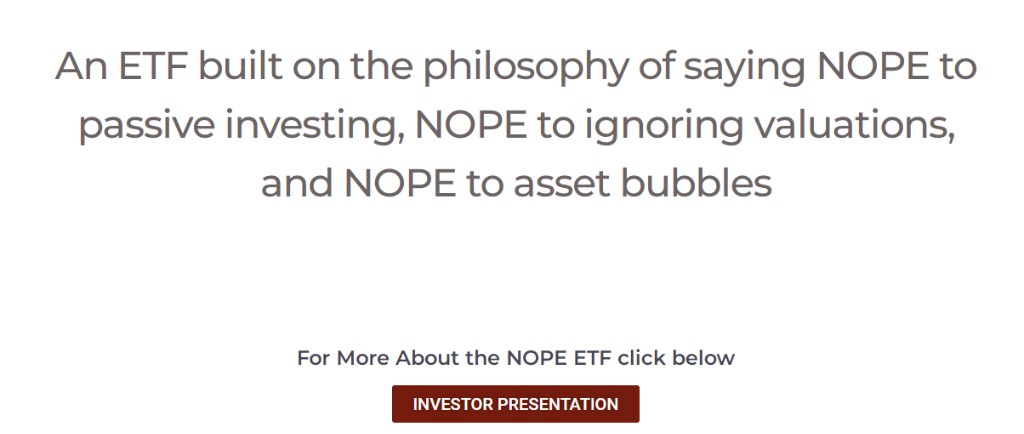 An ETF built on the philosophy of saying NOPE to passive investing, NOPE to ignoring valuations, and NOPE to asset bubbles

For More About the NOPE ETF click below

INVESTOR PRESENTATION